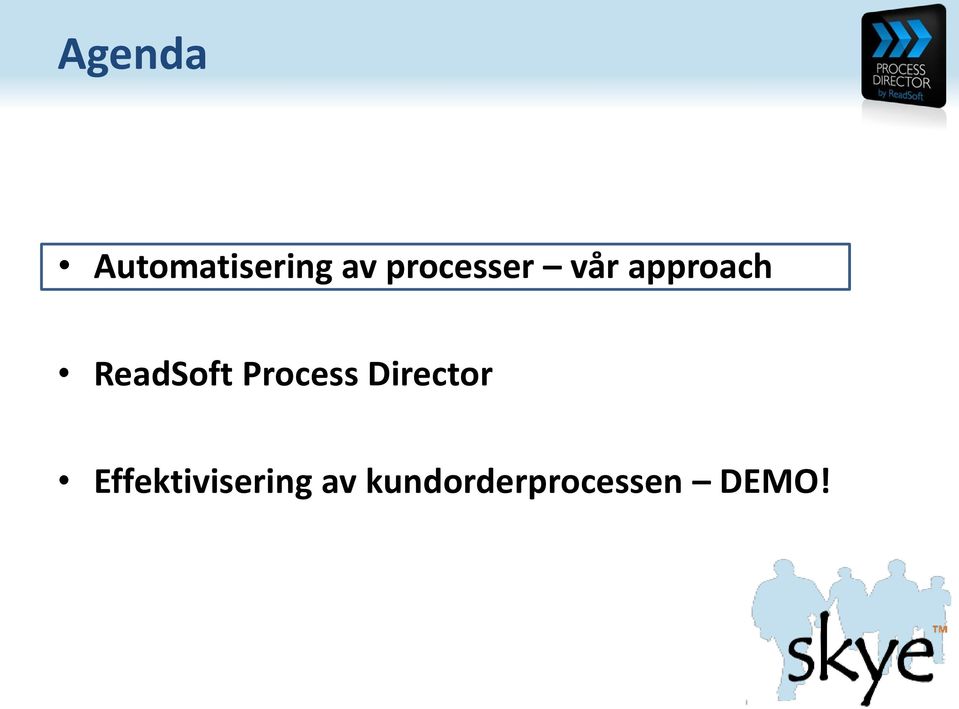 Agenda

PROCESS DIRECTOR by ReadSoft

• Automatisering av processer – vår approach

• ReadSoft Process Director

• Effektivisering av kundorderprocessen – DEMO!

skye™